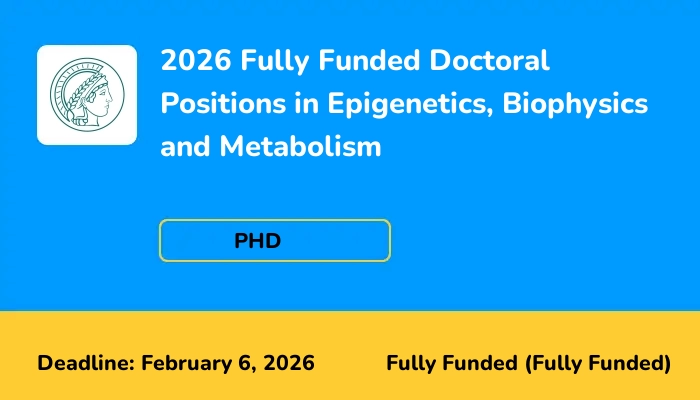 2026 Fully Funded Doctoral Positions in Epigenetics, Biophysics and Metabolism

PHD

Deadline: February 6, 2026

Fully Funded (Fully Funded)